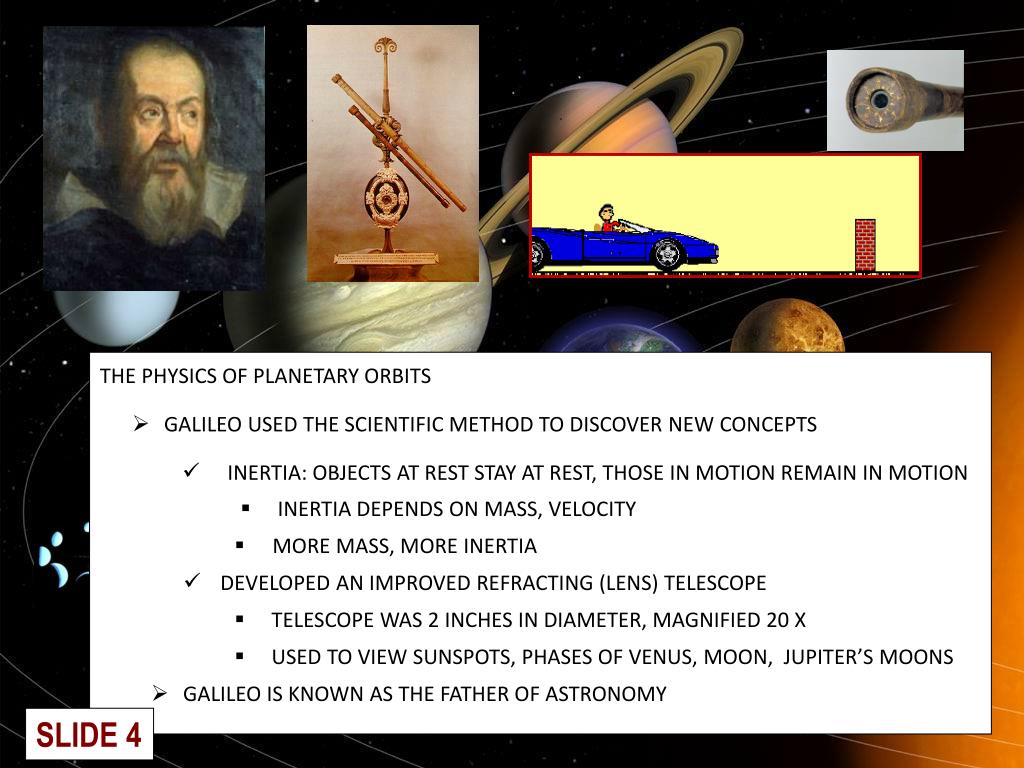 THE PHYSICS OF PLANETARY ORBITS

➢ GALILEO USED THE SCIENTIFIC METHOD TO DISCOVER NEW CONCEPTS

✓ INERTIA: OBJECTS AT REST STAY AT REST, THOSE IN MOTION REMAIN IN MOTION

▪ INERTIA DEPENDS ON MASS, VELOCITY

▪ MORE MASS, MORE INERTIA

✓ DEVELOPED AN IMPROVED REFRACTING (LENS) TELESCOPE

▪ TELESCOPE WAS 2 INCHES IN DIAMETER, MAGNIFIED 20 X

▪ USED TO VIEW SUNSPOTS, PHASES OF VENUS, MOON, JUPITER'S MOONS

➢ GALILEO IS KNOWN AS THE FATHER OF ASTRONOMY

SLIDE 4